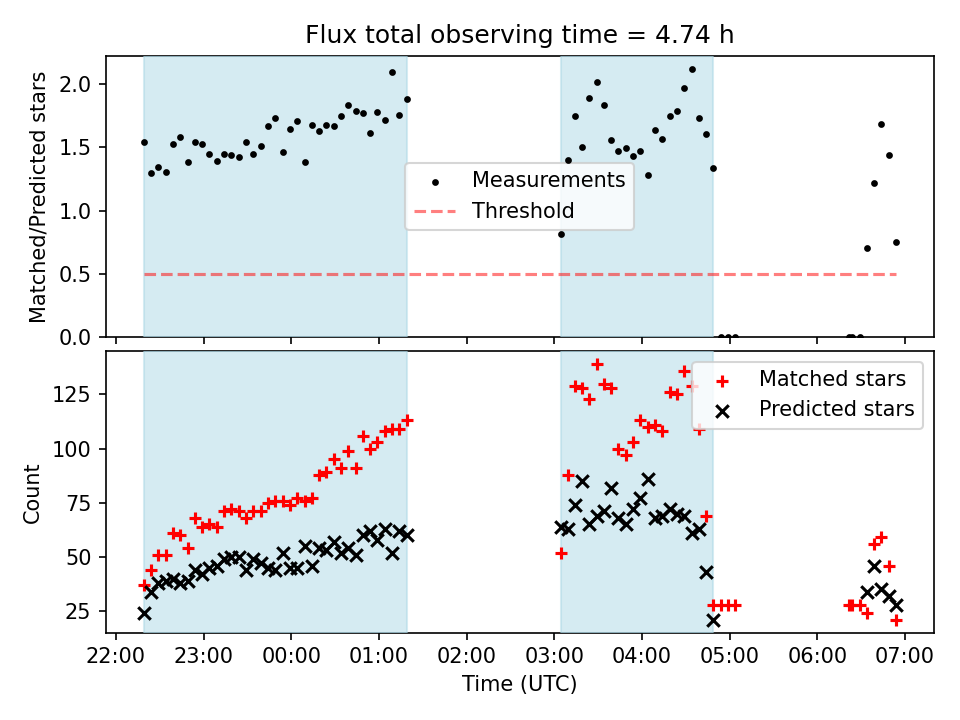 Flux total observing time = 4.74 h

Matched/Predicted stars

2.0
1.5
1.0
0.5
0.0

Measurements
Threshold

Count

125
100
75
50
25

Matched stars
Predicted stars

22:00 23:00 00:00 01:00 02:00 03:00 04:00 05:00 06:00 07:00
Time (UTC)